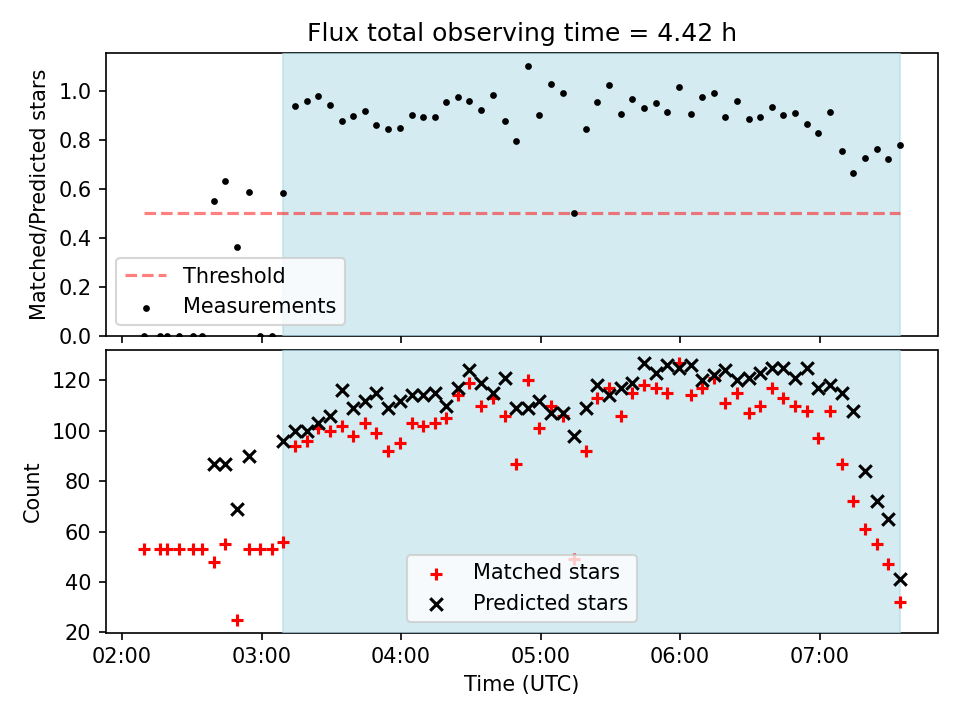 Flux total observing time = 4.42 h

Matched/Predicted stars

1.0
0.8
0.6
0.4
0.2
0.0

Threshold
Measurements

Count

120
100
80
60
40
20

Matched stars
Predicted stars

02:00
03:00
04:00
05:00
06:00
07:00

Time (UTC)